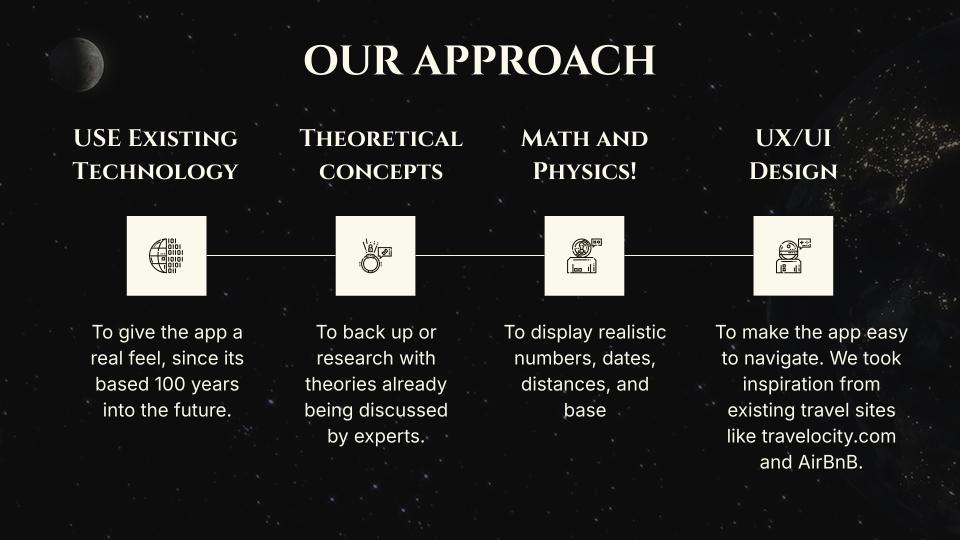 OUR APPROACH

USE Existing Technology

To give the app a real feel, since its based 100 years into the future.

Theoretical concepts

To back up or research with theories already being discussed by experts.

Math and Physics!

To display realistic numbers, dates, distances, and base

UX/UI Design

To make the app easy to navigate. We took inspiration from existing travel sites like travelocity.com and AirBnB.